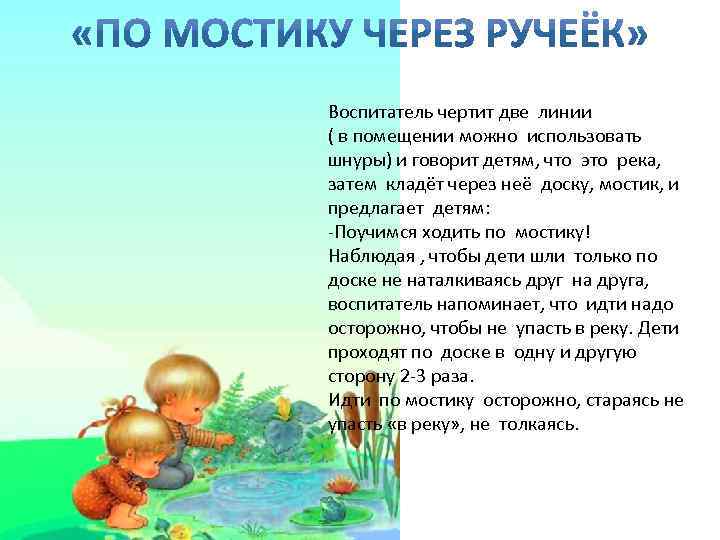 «ПО МОСТИКУ ЧЕРЕЗ РУЧЕЁК»

Воспитатель чертит две линии ( в помещении можно использовать шнуры) и говорит детям, что это река, затем кладёт через неё доску, мостик, и предлагает детям:
-Поучимся ходить по мостику!
Наблюдая , чтобы дети шли только по доске не наталкиваясь друг на друга, воспитатель напоминает, что идти надо осторожно, чтобы не упасть в реку. Дети проходят по доске в одну и другую сторону 2-3 раза.
Идти по мостику осторожно, стараясь не упасть «в реку», не толкаясь.